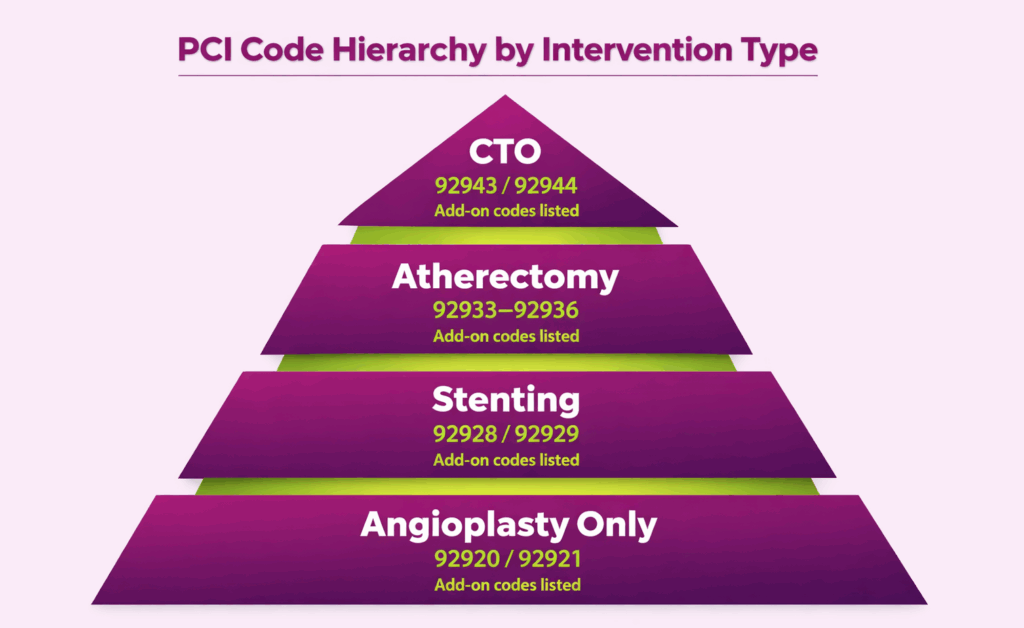 PCI Code Hierarchy by Intervention Type

CTO
92943 / 92944
Add-on codes listed

Atherectomy
92933–92936
Add-on codes listed

Stenting
92928 / 92929
Add-on codes listed

Angioplasty Only
92920 / 92921
Add-on codes listed